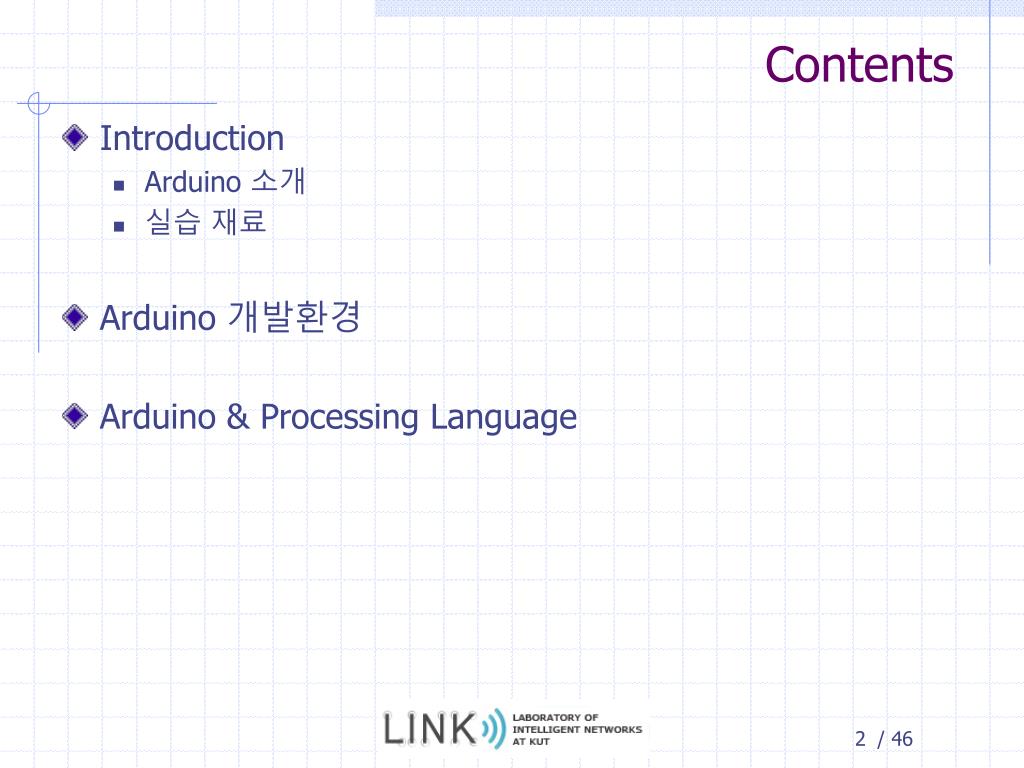 Contents

Introduction

Arduino 소개

실습 재료

Arduino 개발환경

Arduino & Processing Language

LINK LABORATORY OF INTELLIGENT NETWORKS AT KUT

2 / 46